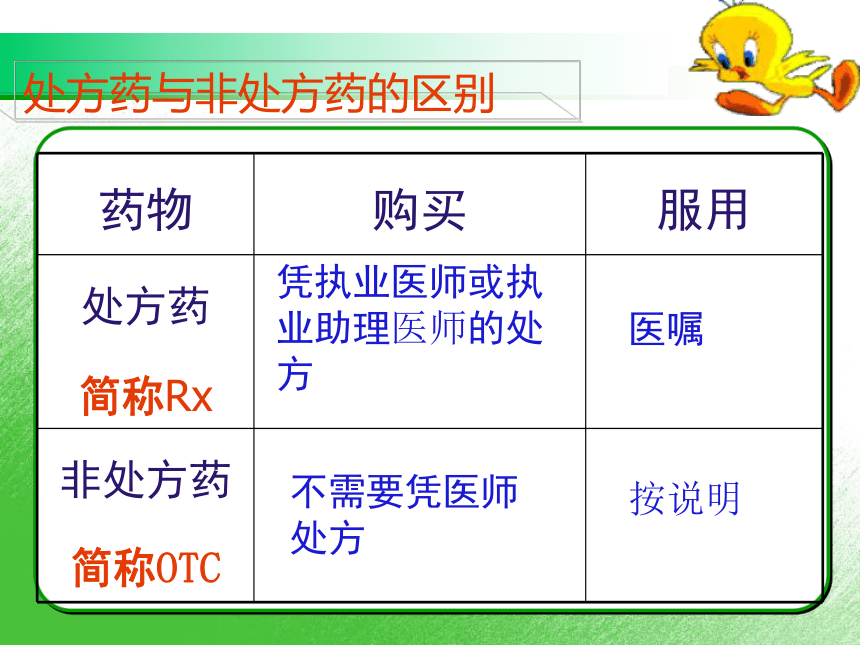 处方药与非处方药的区别

| 药物 | 购买 | 服用 |
|---|---|---|
| 处方药 简称Rx | 凭执业医师或执业助理医师的处方 | 医嘱 |
| 非处方药 简称OTC | 不需要凭医师处方 | 按说明 |